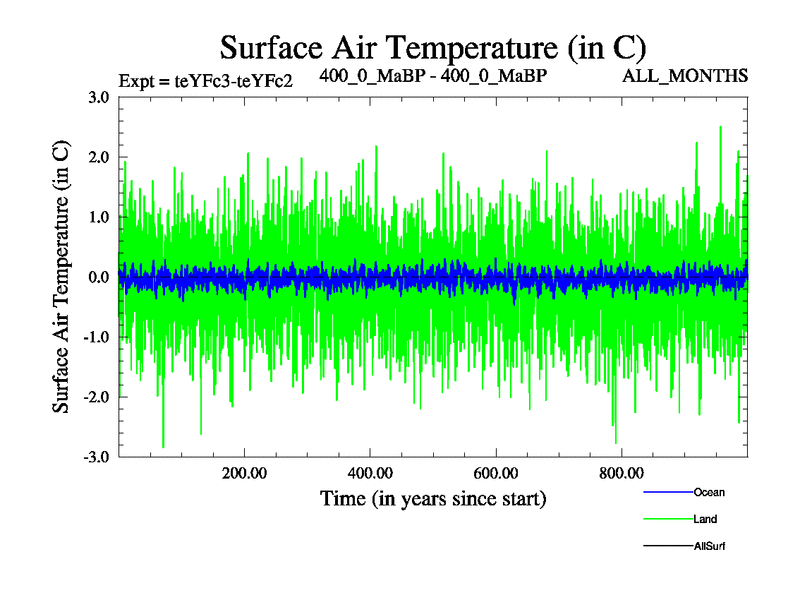 Surface Air Temperature (in C)

Expt = teYFc3-teYFc2

400_0_MaBP - 400_0_MaBP

ALL_MONTHS

Surface Air Temperature (in C)

3.0
2.0
1.0
0.0
-1.0
-2.0
-3.0

200.00
400.00
600.00
800.00

Time (in years since start)

Ocean
Land
AllSurf